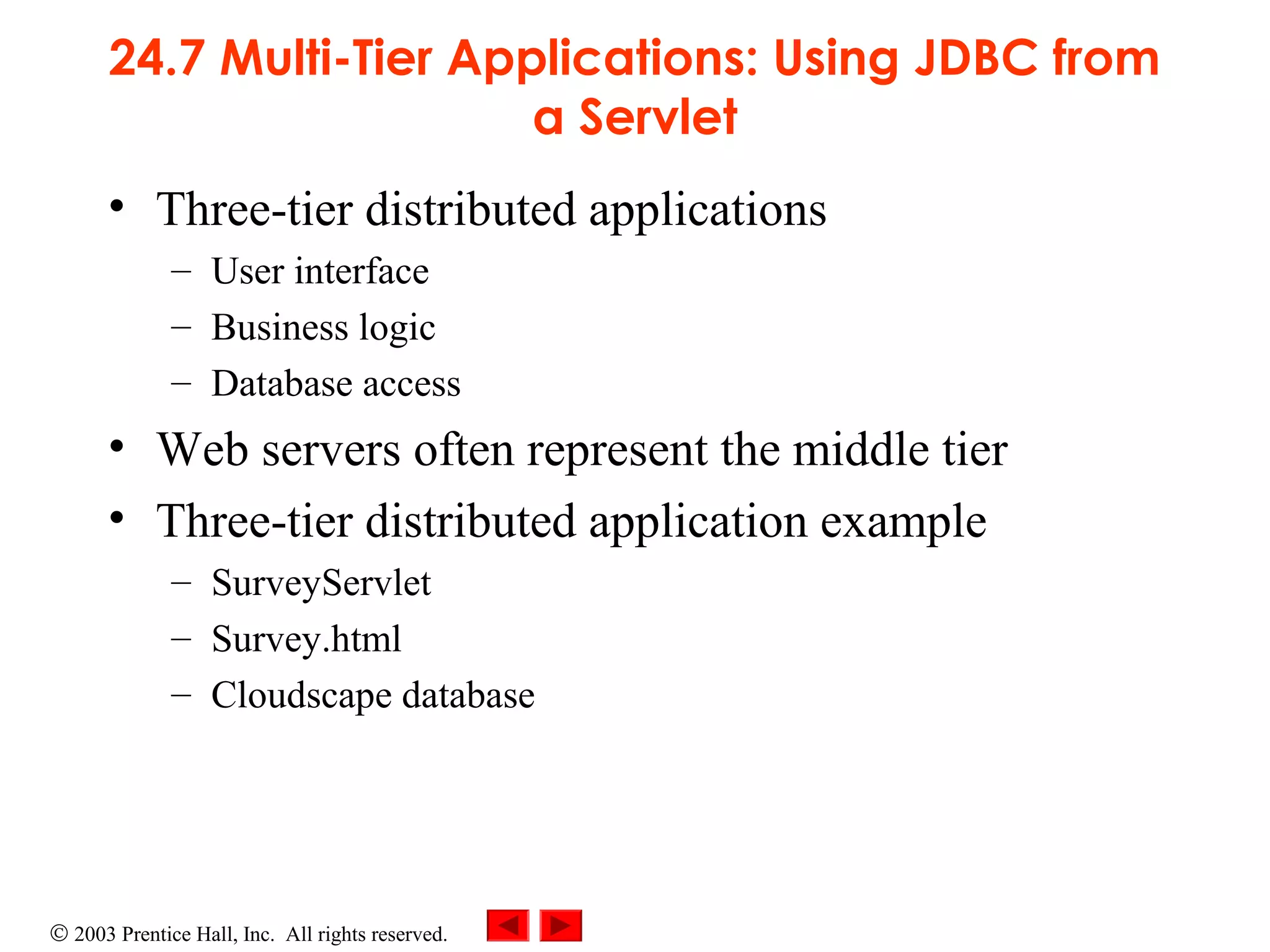 24.7 Multi-Tier Applications: Using JDBC from a Servlet

• Three-tier distributed applications
 – User interface
 – Business logic
 – Database access
• Web servers often represent the middle tier
• Three-tier distributed application example
 – SurveyServlet
 – Survey.html
 – Cloudscape database

© 2003 Prentice Hall, Inc. All rights reserved.